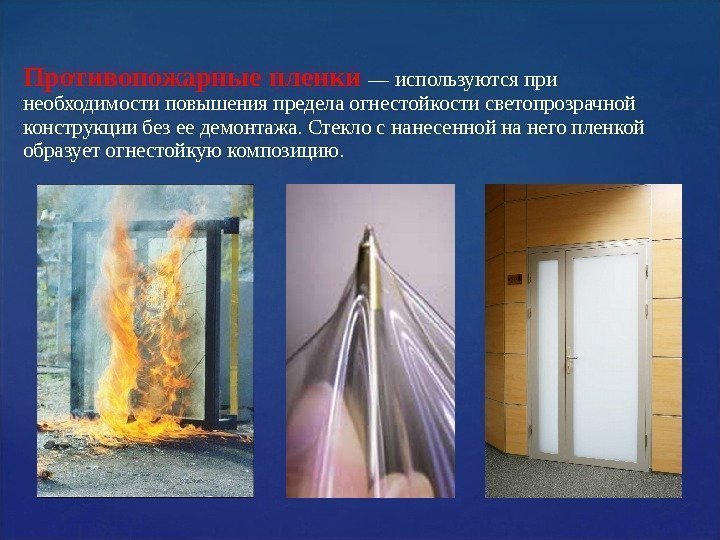 Противопожарные пленки — используются при необходимости повышения предела огнестойкости светопрозрачной конструкции без ее демонтажа. Стекло с нанесенной на него пленкой образует огнестойкую композицию.